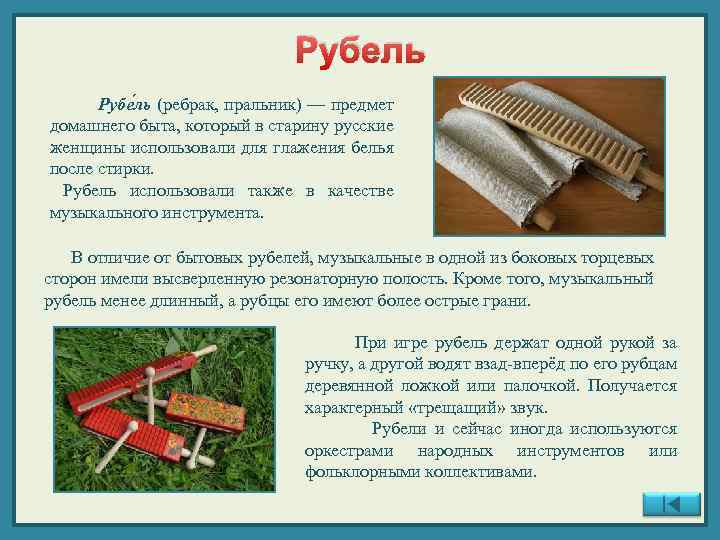 Рубель

Рубе́ль (ребрак, пральник) — предмет домашнего быта, который в старину русские женщины использовали для глажения белья после стирки.

Рубель использовали также в качестве музыкального инструмента.

В отличие от бытовых рубелей, музыкальные в одной из боковых торцевых сторон имели высверленную резонаторную полость. Кроме того, музыкальный рубель менее длинный, а рубцы его имеют более острые грани.

При игре рубель держат одной рукой за ручку, а другой водят взад-вперёд по его рубцам деревянной ложкой или палочкой. Получается характерный «трещащий» звук.

Рубели и сейчас иногда используются оркестрами народных инструментов или фольклорными коллективами.